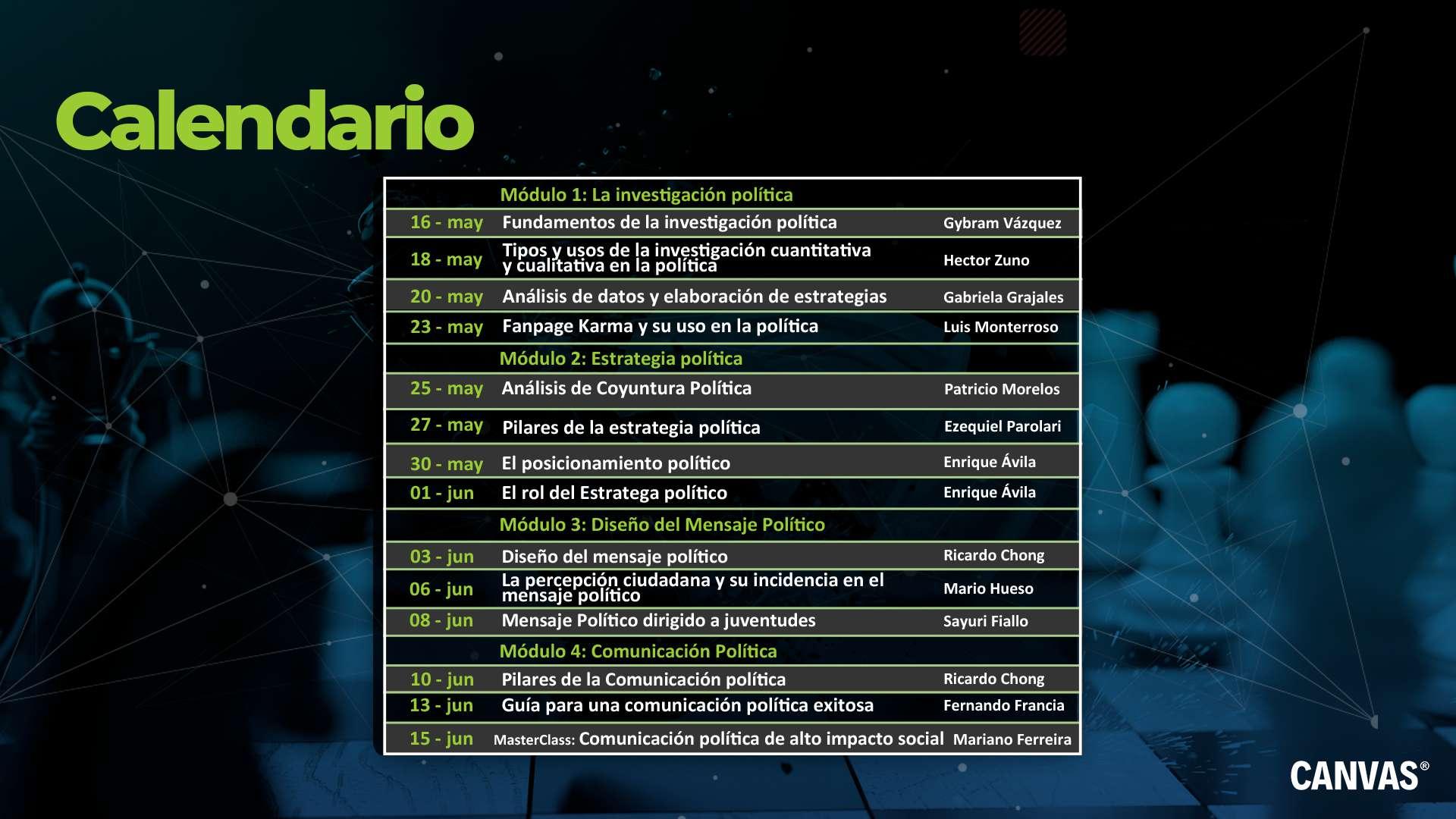 Calendario

| | Módulo 1: La investigación política | |
|---|---|---|
| 16 - may | Fundamentos de la investigación política | Gybram Vázquez |
| 18 - may | Tipos y usos de la investigación cuantitativa y cualitativa en la política | Hector Zuno |
| 20 - may | Análisis de datos y elaboración de estrategias | Gabriela Grajales |
| 23 - may | Fanpage Karma y su uso en la política | Luis Monterroso |
| | Módulo 2: Estrategia política | |
| 25 - may | Análisis de Coyuntura Política | Patricio Morelos |
| 27 - may | Pilares de la estrategia política | Ezequiel Parolari |
| 30 - may | El posicionamiento político | Enrique Ávila |
| 01 - jun | El rol del Estratega político | Enrique Ávila |
| | Módulo 3: Diseño del Mensaje Político | |
| 03 - jun | Diseño del mensaje político | Ricardo Chong |
| 06 - jun | La percepción ciudadana y su incidencia en el mensaje político | Mario Hueso |
| 08 - jun | Mensaje Político dirigido a juventudes | Sayuri Fiallo |
| | Módulo 4: Comunicación Política | |
| 10 - jun | Pilares de la Comunicación política | Ricardo Chong |
| 13 - jun | Guía para una comunicación política exitosa | Fernando Francia |
| 15 - jun | MasterClass: Comunicación política de alto impacto social | Mariano Ferreira |

CANVAS®